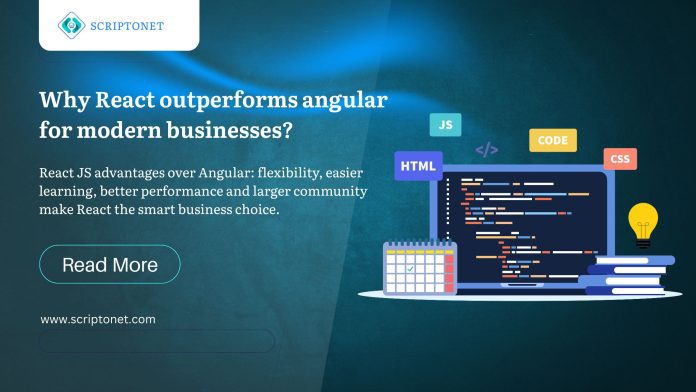 SCRIPTONET

Why React outperforms angular for modern businesses?

React JS advantages over Angular: flexibility, easier learning, better performance and larger community make React the smart business choice.

Read More

www.scriptonet.com

JS
</>
CODE
HTML
CSS